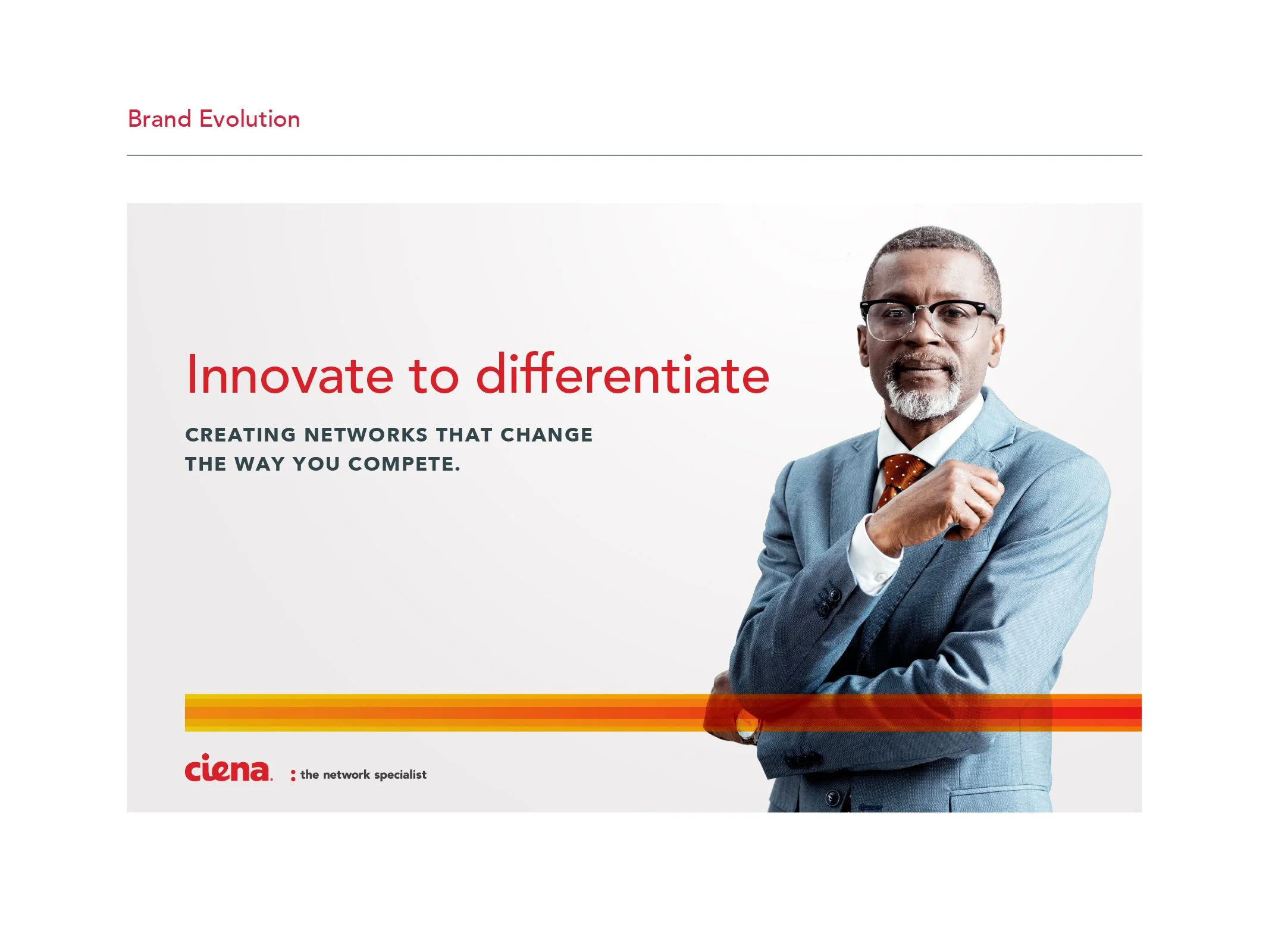 Brand Evolution

Innovate to differentiate

CREATING NETWORKS THAT CHANGE THE WAY YOU COMPETE.

ciena. : the network specialist